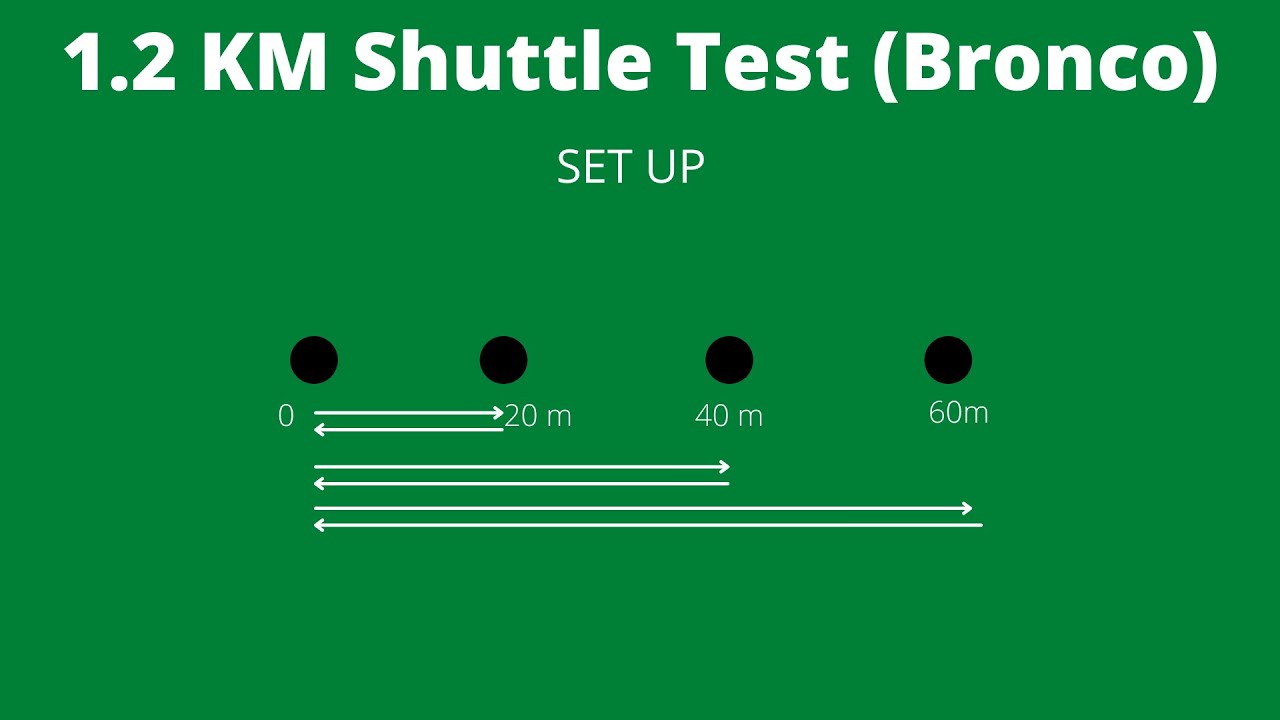 1.2 KM Shuttle Test (Bronco)

SET UP

0 20 m 40 m 60m